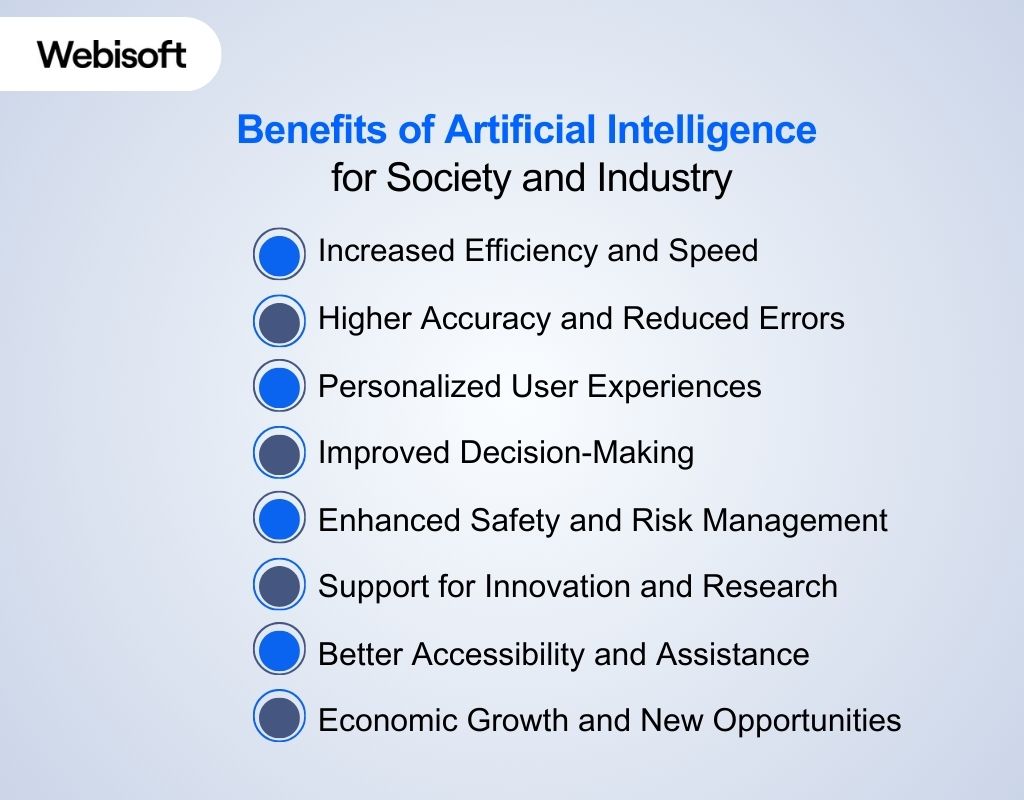 Webisoft

Benefits of Artificial Intelligence for Society and Industry

Increased Efficiency and Speed

Higher Accuracy and Reduced Errors

Personalized User Experiences

Improved Decision-Making

Enhanced Safety and Risk Management

Support for Innovation and Research

Better Accessibility and Assistance

Economic Growth and New Opportunities